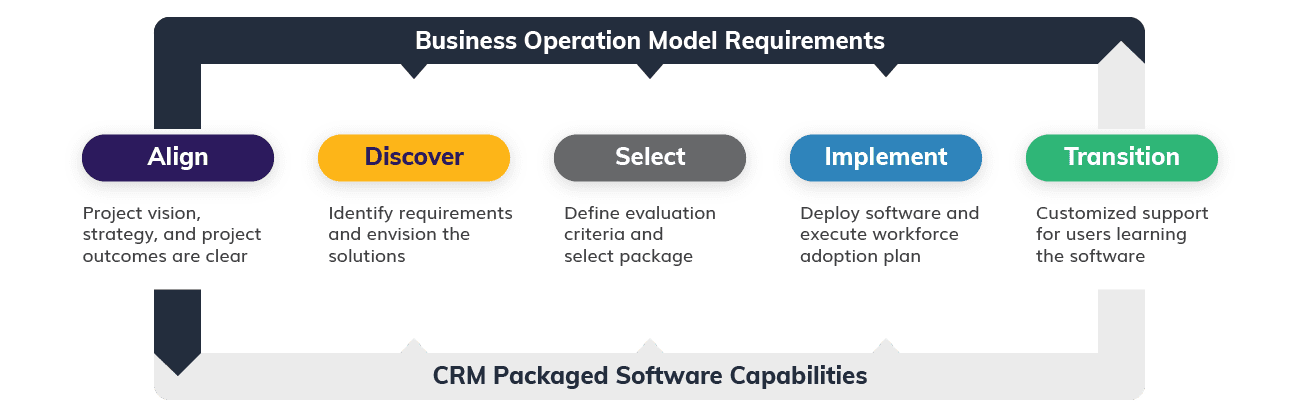 Business Operation Model Requirements

Align

Project vision, strategy, and project outcomes are clear

Discover

Identify requirements and envision the solutions

Select

Define evaluation criteria and select package

Implement

Deploy software and execute workforce adoption plan

Transition

Customized support for users learning the software

CRM Packaged Software Capabilities